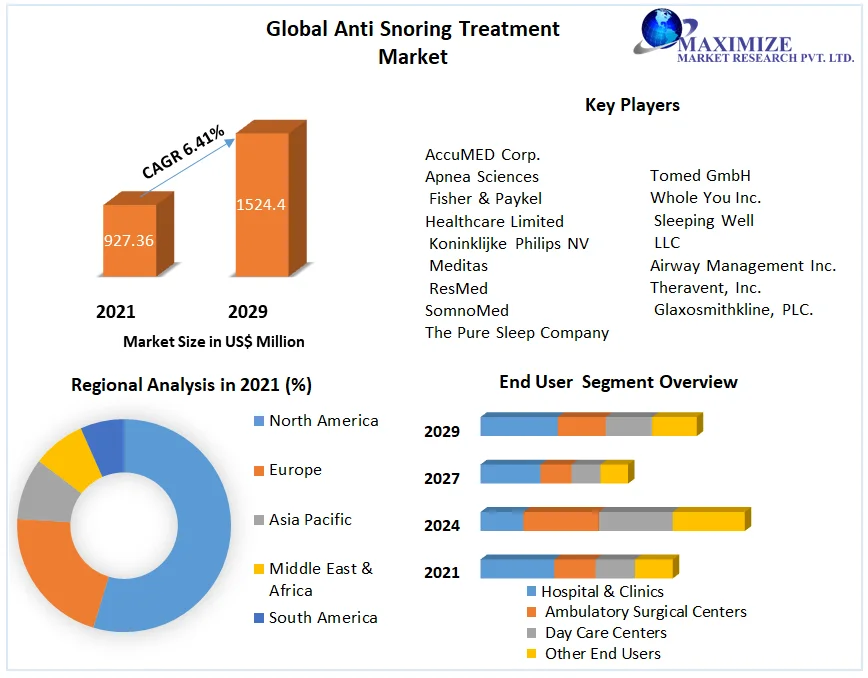 Global Anti Snoring Treatment Market

MAXIMIZE
MARKET RESEARCH PVT. LTD.

CAGR 6.41%

927.36

1524.4

2021

2029

Market Size in US$ Million

Key Players

AccuMED Corp.
Apnea Sciences
Fisher & Paykel
Healthcare Limited
Koninklijke Philips NV
Meditas
ResMed
SomnoMed
The Pure Sleep Company

Tomed GmbH
Whole You Inc.
Sleeping Well
LLC
Airway Management Inc.
Theravent, Inc.
Glaxosmithkline, PLC.

Regional Analysis in 2021 (%)

North America
Europe
Asia Pacific
Middle East & Africa
South America

End User Segment Overview

2029
2027
2024
2021

Hospital & Clinics
Ambulatory Surgical Centers
Day Care Centers
Other End Users